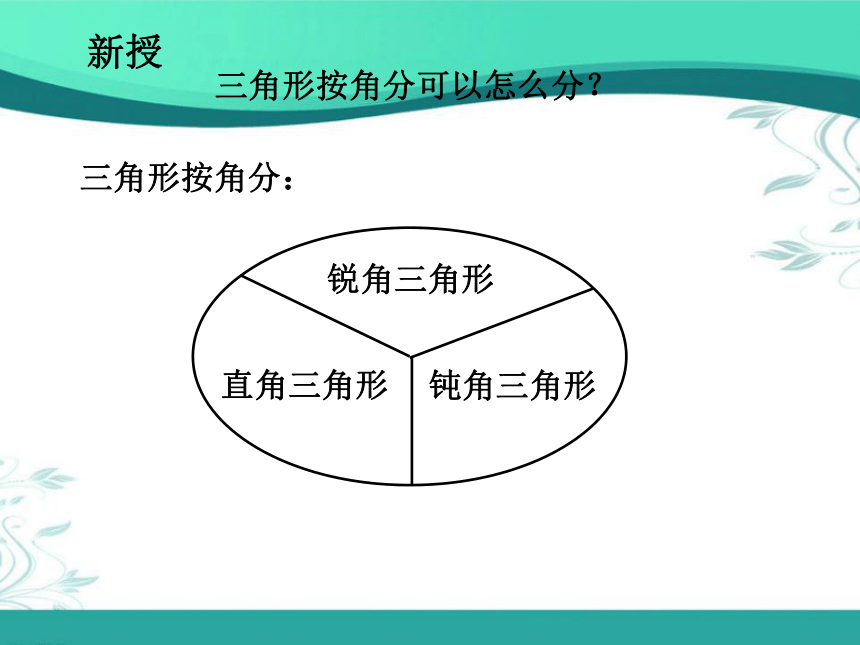 新授

三角形按角分可以怎么分？

三角形按角分：

锐角三角形

直角三角形

钝角三角形